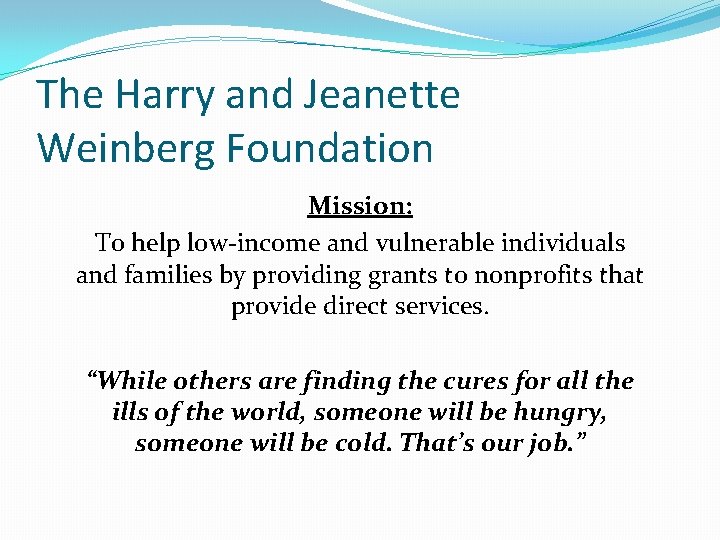 The Harry and Jeanette Weinberg Foundation

Mission:

To help low-income and vulnerable individuals and families by providing grants to nonprofits that provide direct services.

“While others are finding the cures for all the ills of the world, someone will be hungry, someone will be cold. That’s our job.”